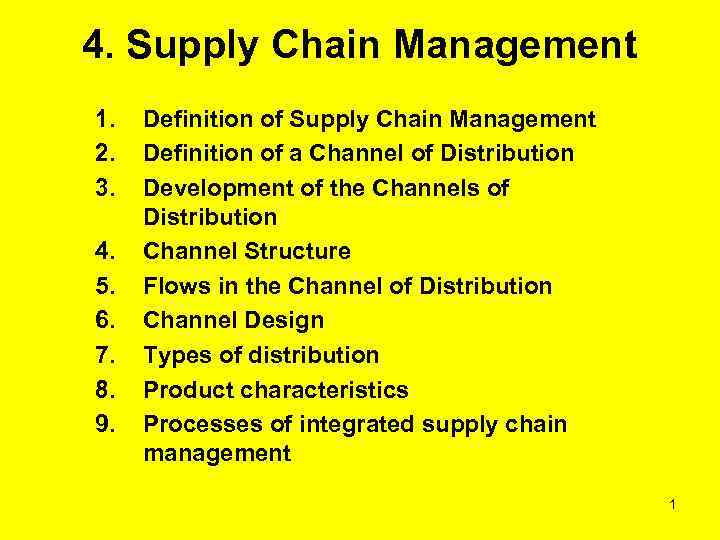 4. Supply Chain Management

1. Definition of Supply Chain Management
2. Definition of a Channel of Distribution
3. Development of the Channels of Distribution
4. Channel Structure
5. Flows in the Channel of Distribution
6. Channel Design
7. Types of distribution
8. Product characteristics
9. Processes of integrated supply chain management

1